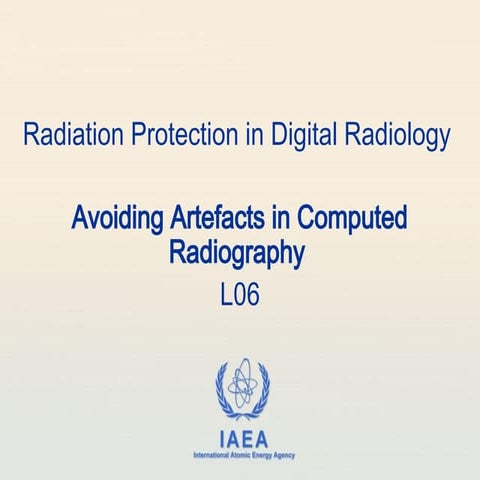 Radiation Protection in Digital Radiology

Avoiding Artefacts in Computed Radiography
L06

IAEA
International Atomic Energy Agency